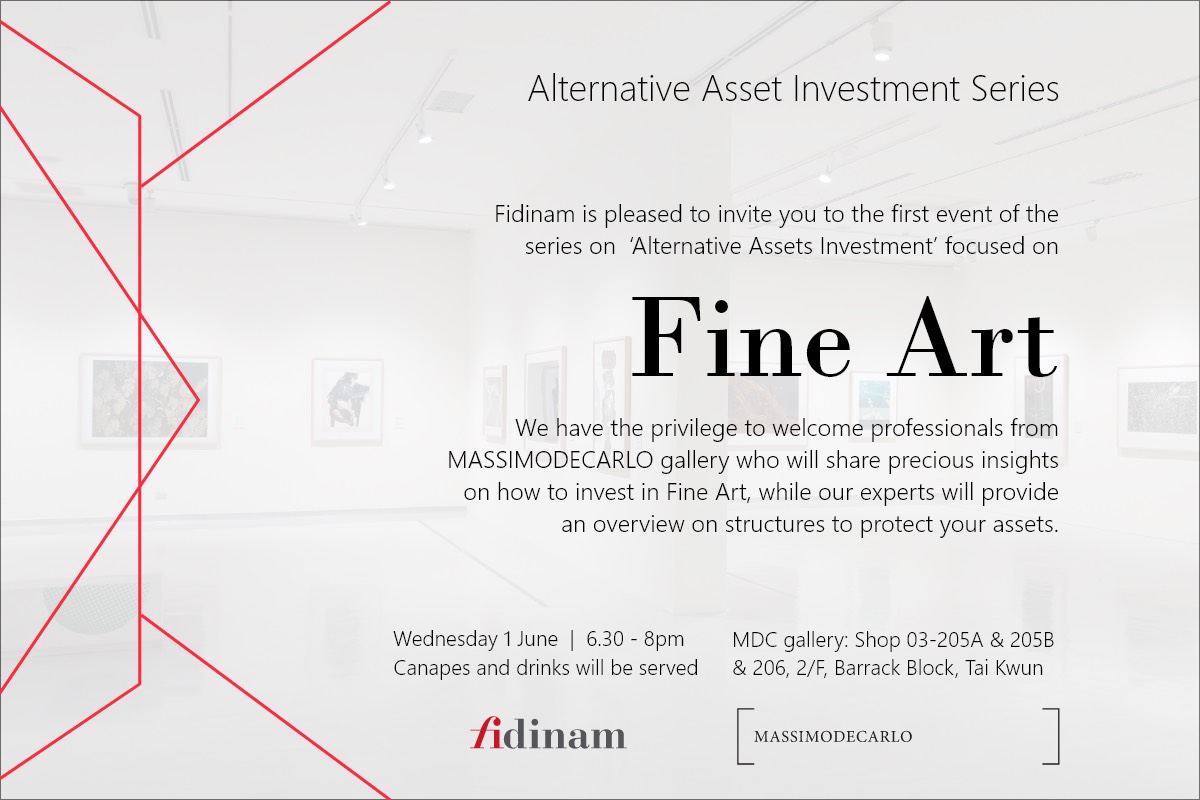 Alternative Asset Investment Series

Fidinam is pleased to invite you to the first event of the series on 'Alternative Assets Investment' focused on

Fine Art

We have the privilege to welcome professionals from MASSIMODECARLO gallery who will share precious insights on how to invest in Fine Art, while our experts will provide an overview on structures to protect your assets.

Wednesday 1 June | 6.30 - 8pm
Canapes and drinks will be served

MDC gallery: Shop 03-205A & 205B & 206, 2/F, Barrack Block, Tai Kwun

fidinam

MASSIMODECARLO